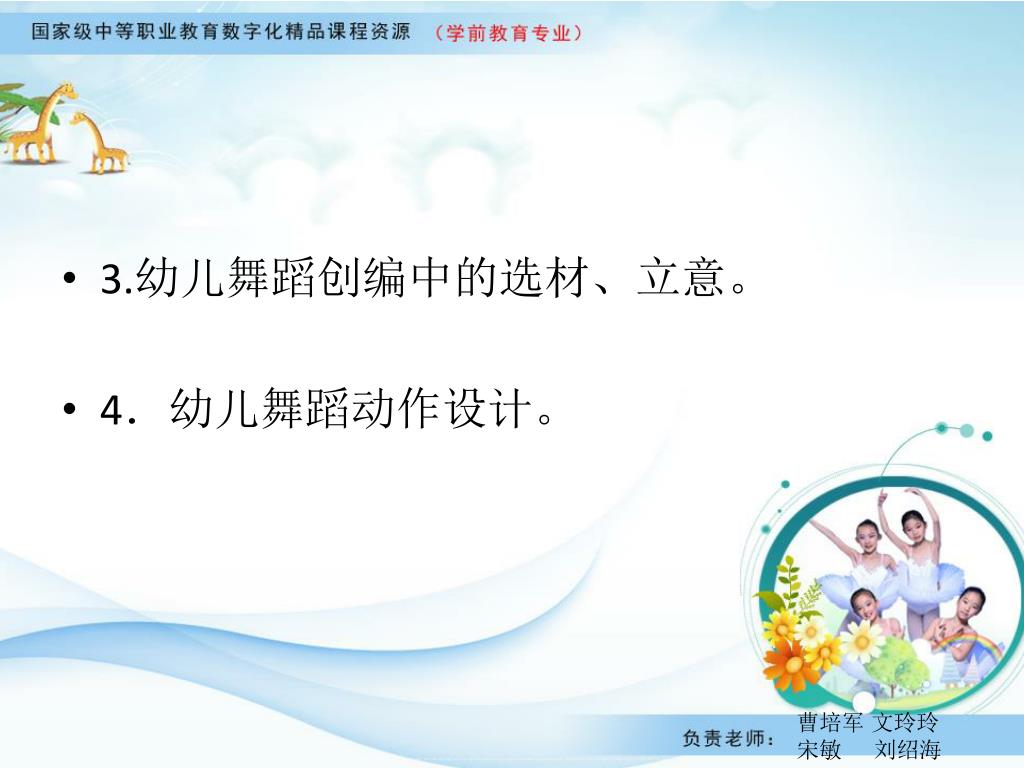 国家级中等职业教育数字化精品课程资源 （学前教育专业）

• 3.幼儿舞蹈创编中的选材、立意。

• 4．幼儿舞蹈动作设计。

负责老师： 曹培军 文玲玲 宋敏 刘绍海